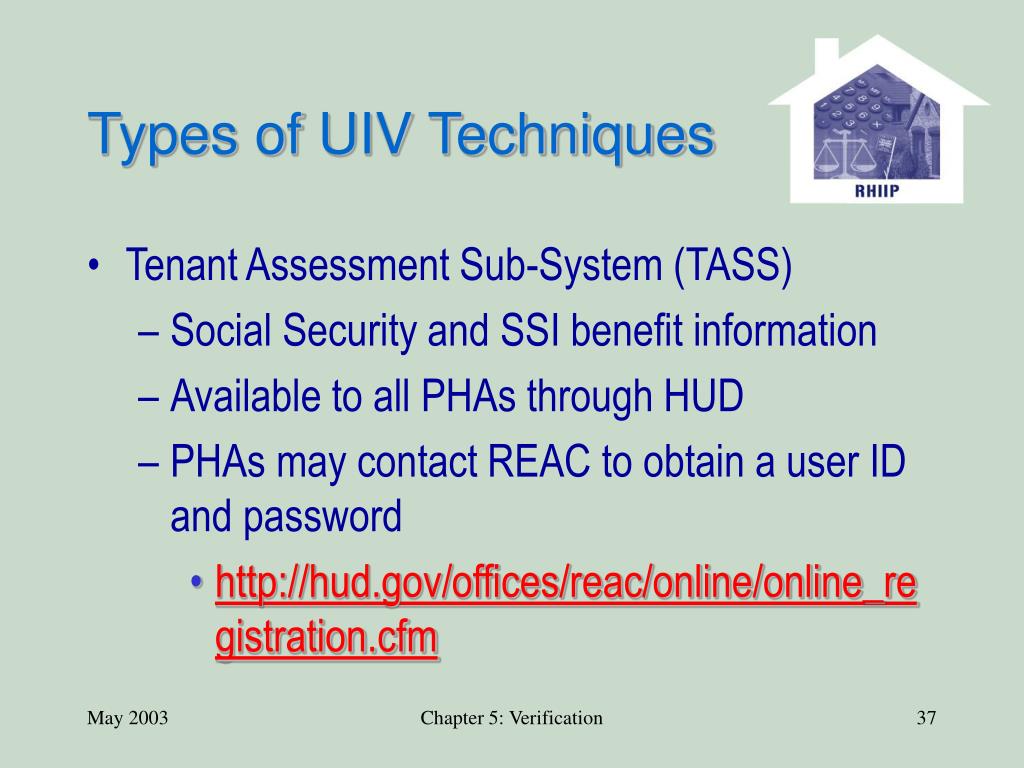 Types of UIV Techniques

RHIIP

• Tenant Assessment Sub-System (TASS)
– Social Security and SSI benefit information
– Available to all PHAs through HUD
– PHAs may contact REAC to obtain a user ID and password
• http://hud.gov/offices/reac/online/online_registration.cfm

May 2003

Chapter 5: Verification

37